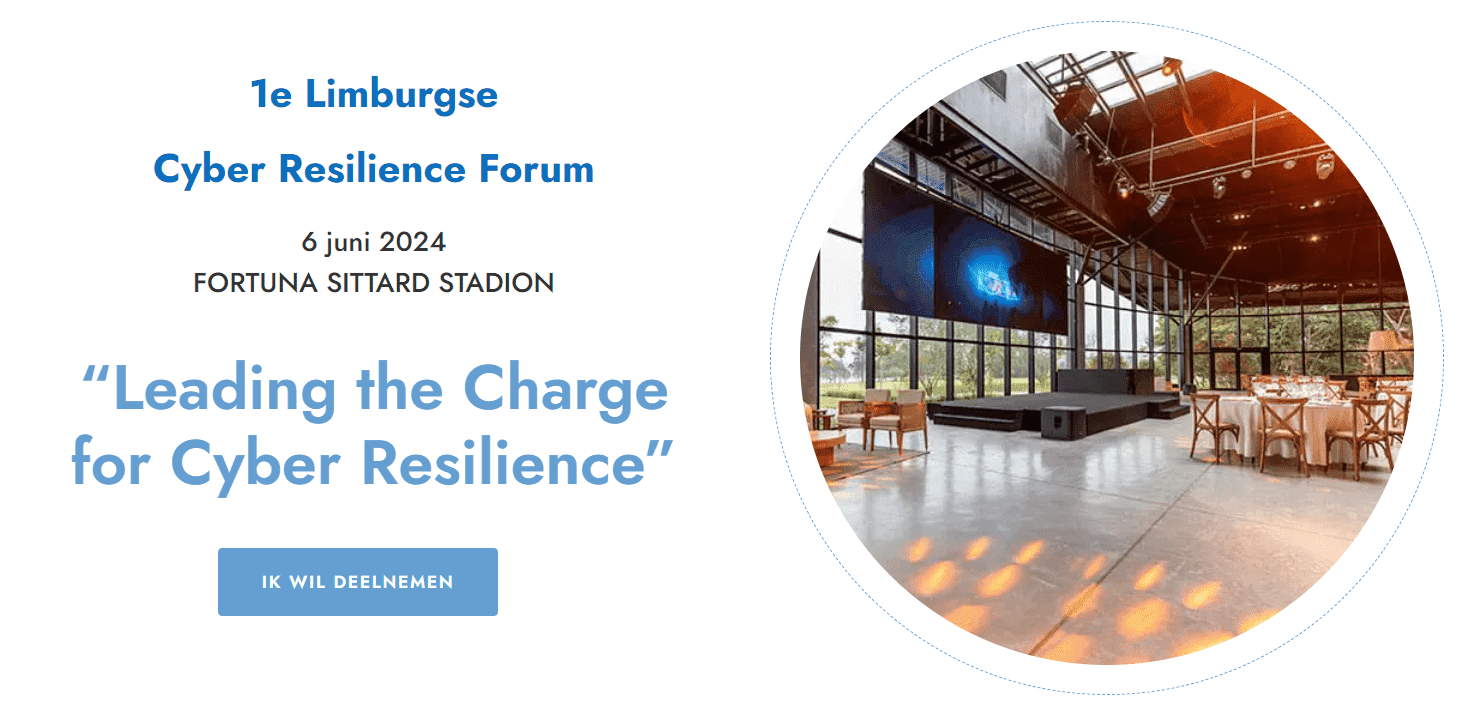 1e Limburgse

Cyber Resilience Forum

6 juni 2024
FORTUNA SITTARD STADION

“Leading the Charge for Cyber Resilience”

IK WIL DEELNEMEN